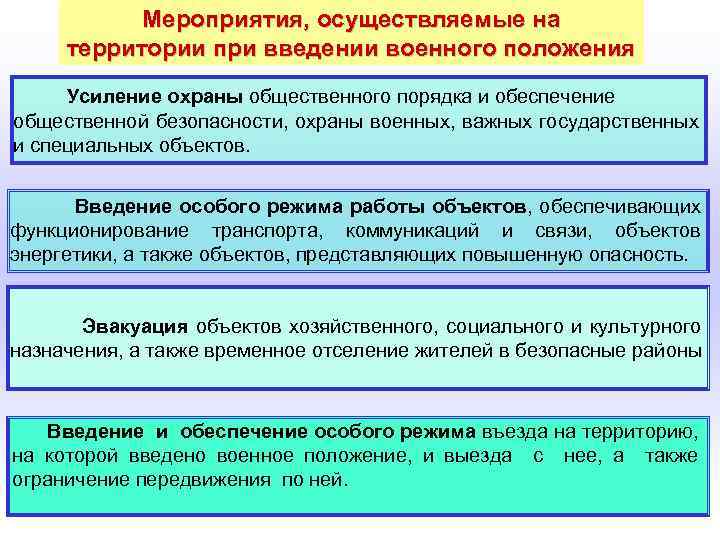 Мероприятия, осуществляемые на территории при введении военного положения

Усиление охраны общественного порядка и обеспечение общественной безопасности, охраны военных, важных государственных и специальных объектов.

Введение особого режима работы объектов, обеспечивающих функционирование транспорта, коммуникаций и связи, объектов энергетики, а также объектов, представляющих повышенную опасность.

Эвакуация объектов хозяйственного, социального и культурного назначения, а также временное отселение жителей в безопасные районы

Введение и обеспечение особого режима въезда на территорию, на которой введено военное положение, и выезда с нее, а также ограничение передвижения по ней.